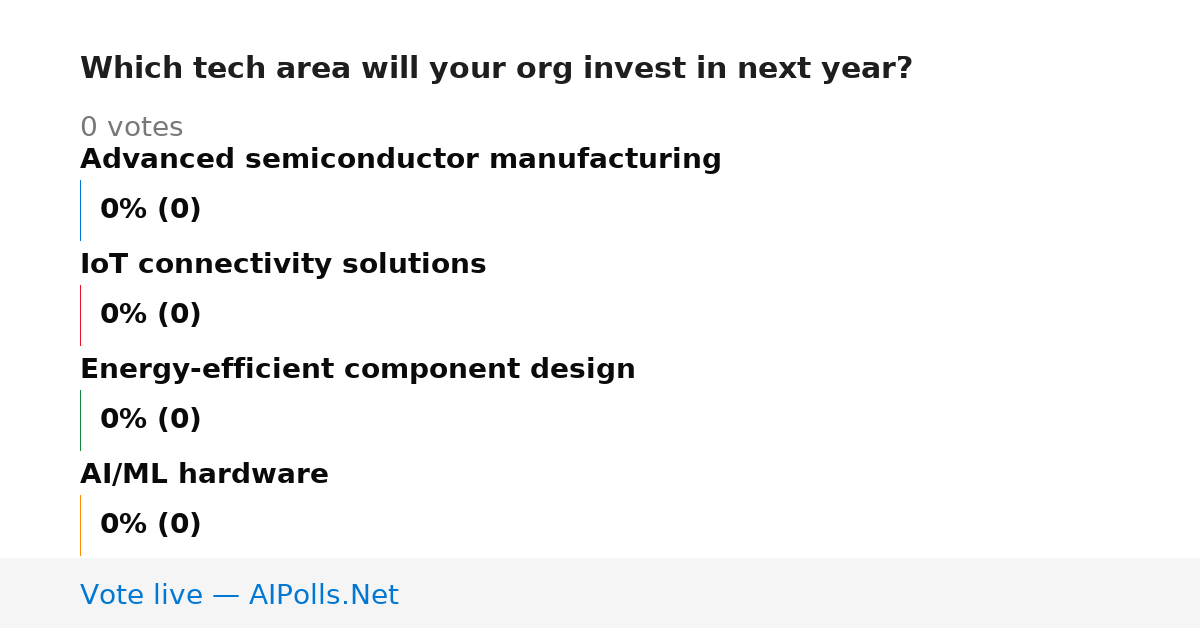 Which tech area will your org invest in next year?

0 votes

Advanced semiconductor manufacturing

0% (0)

IoT connectivity solutions

0% (0)

Energy-efficient component design

0% (0)

AI/ML hardware

0% (0)

Vote live — AIPolls.Net